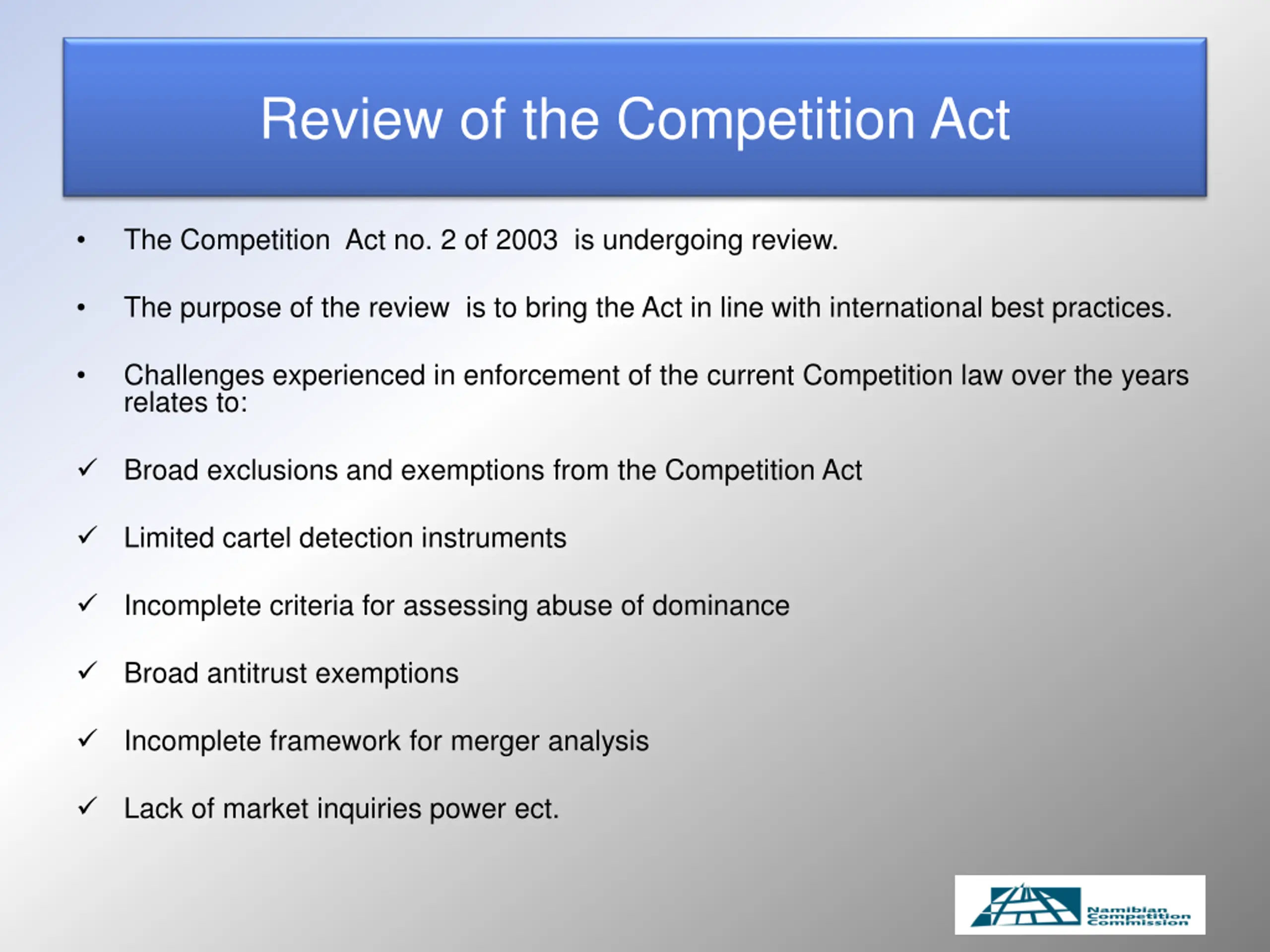 Review of the Competition Act

• The Competition Act no. 2 of 2003 is undergoing review.

• The purpose of the review is to bring the Act in line with international best practices.

• Challenges experienced in enforcement of the current Competition law over the years relates to:

✓ Broad exclusions and exemptions from the Competition Act

✓ Limited cartel detection instruments

✓ Incomplete criteria for assessing abuse of dominance

✓ Broad antitrust exemptions

✓ Incomplete framework for merger analysis

✓ Lack of market inquiries power ect.

Namibian Competition Commission